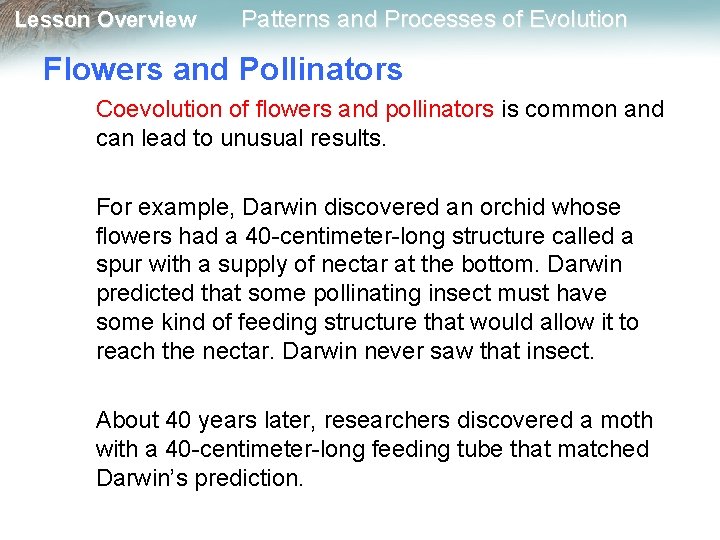 Lesson Overview Patterns and Processes of Evolution

Flowers and Pollinators

Coevolution of flowers and pollinators is common and can lead to unusual results.

For example, Darwin discovered an orchid whose flowers had a 40-centimeter-long structure called a spur with a supply of nectar at the bottom. Darwin predicted that some pollinating insect must have some kind of feeding structure that would allow it to reach the nectar. Darwin never saw that insect.

About 40 years later, researchers discovered a moth with a 40-centimeter-long feeding tube that matched Darwin's prediction.